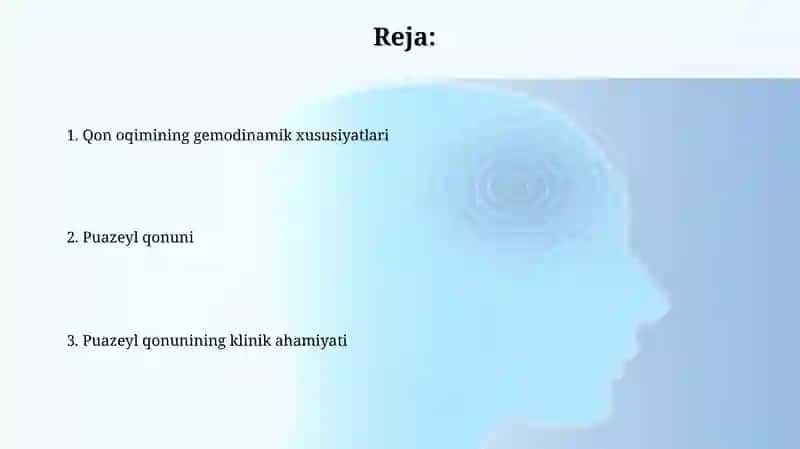 Reja:

1. Qon oqimining gemodinamik xususiyatlari

2. Puazeyl qonuni

3. Puazeyl qonunining klinik ahamiyati